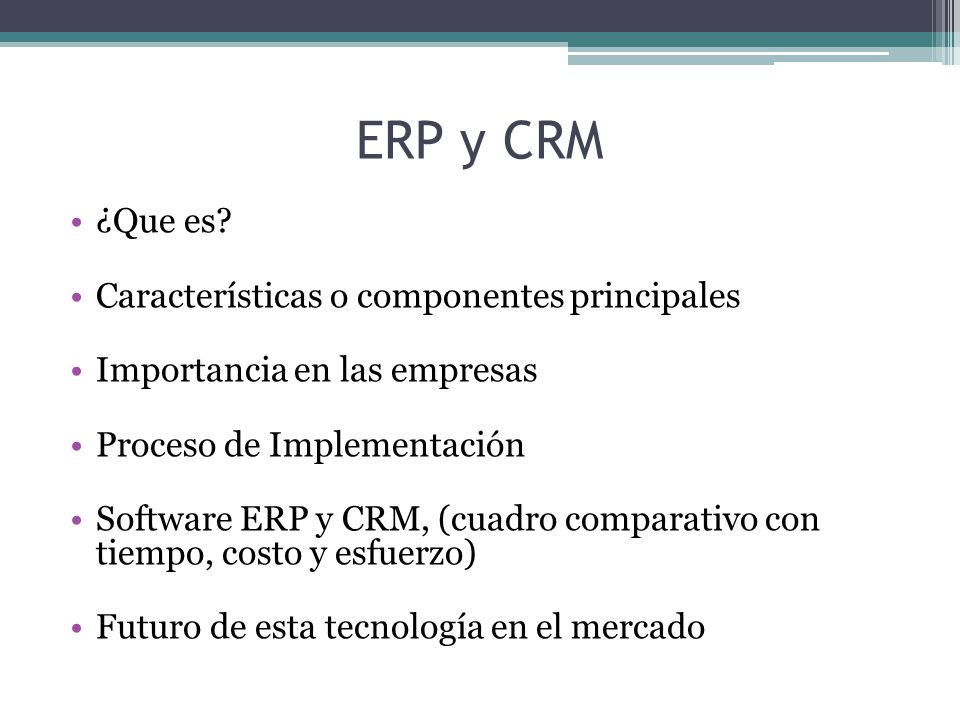 ERP y CRM

• ¿Que es?

• Características o componentes principales

• Importancia en las empresas

• Proceso de Implementación

• Software ERP y CRM, (cuadro comparativo con tiempo, costo y esfuerzo)

• Futuro de esta tecnología en el mercado